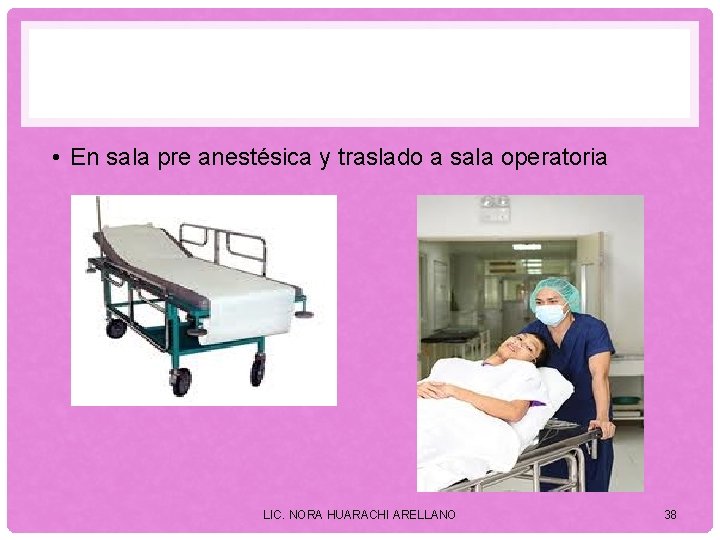 • En sala pre anestésica y traslado a sala operatoria

LIC. NORA HUARACHI ARELLANO

38